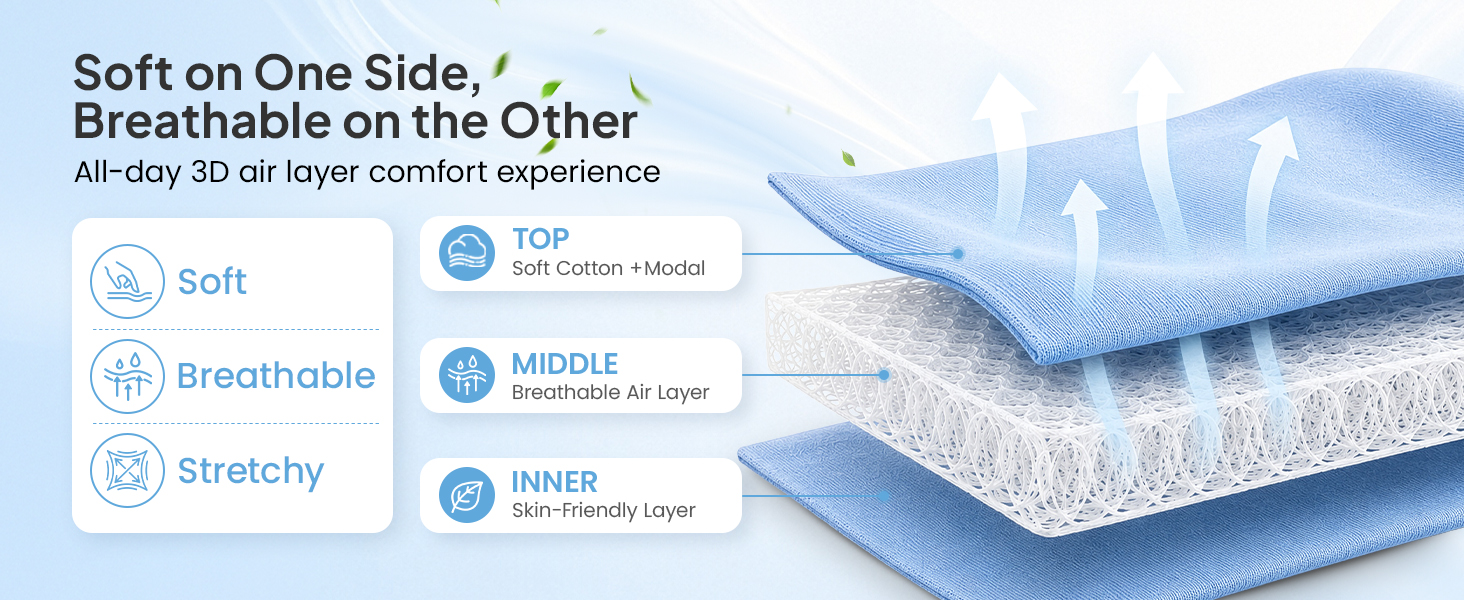 Soft on One Side, Breathable on the Other

All-day 3D air layer comfort experience

Soft

Breathable

Stretchy

TOP
Soft Cotton +Modal

MIDDLE
Breathable Air Layer

INNER
Skin-Friendly Layer